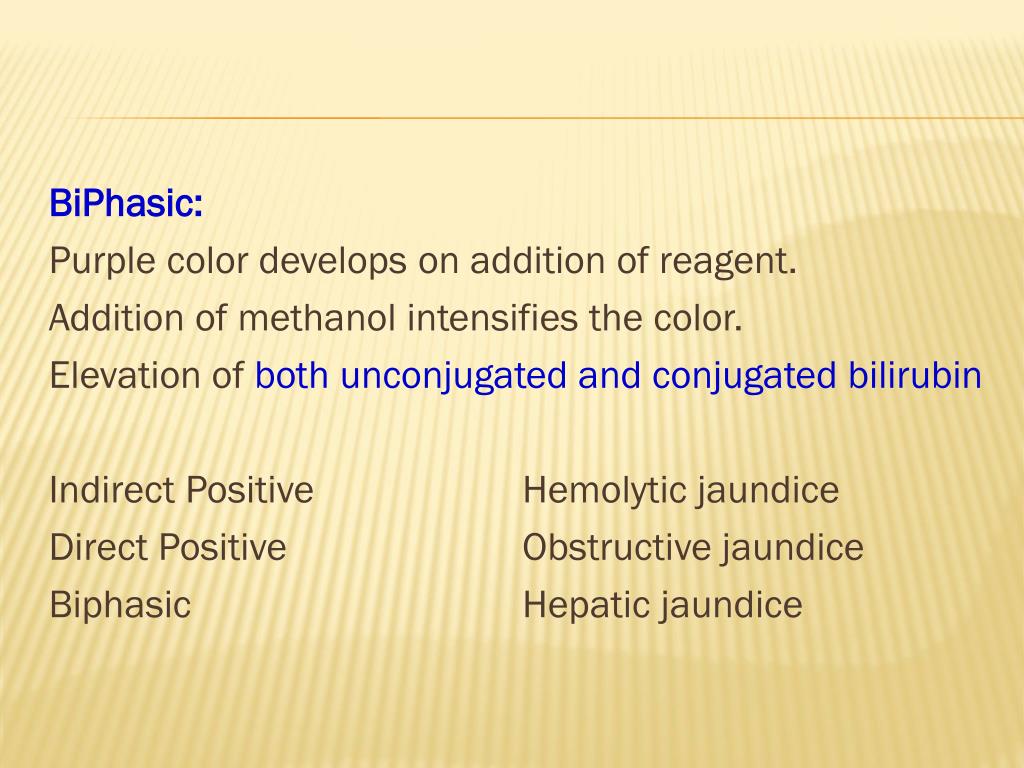 BiPhasic:
Purple color develops on addition of reagent.
Addition of methanol intensifies the color.
Elevation of both unconjugated and conjugated bilirubin

| | |
|---|---|
| Indirect Positive | Hemolytic jaundice |
| Direct Positive | Obstructive jaundice |
| Biphasic | Hepatic jaundice |